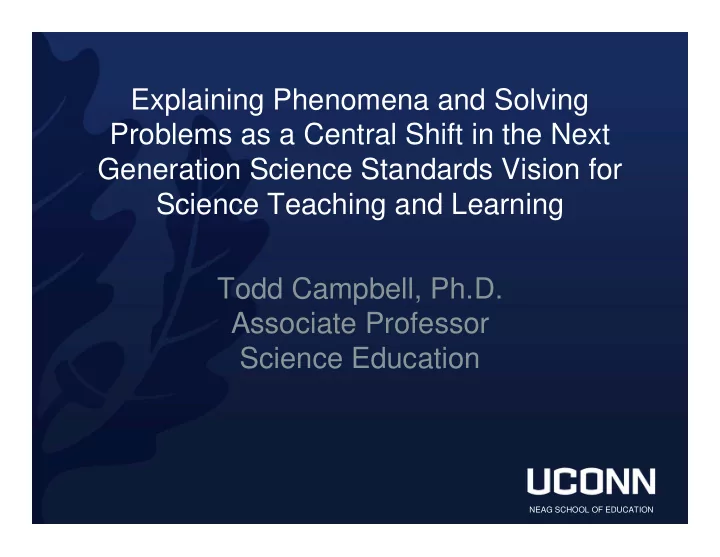 Explaining Phenomena and Solving Problems as a Central Shift in the Next Generation Science Standards Vision for Science Teaching and Learning

Todd Campbell, Ph.D.
Associate Professor
Science Education

UCONN
NEAG SCHOOL OF EDUCATION